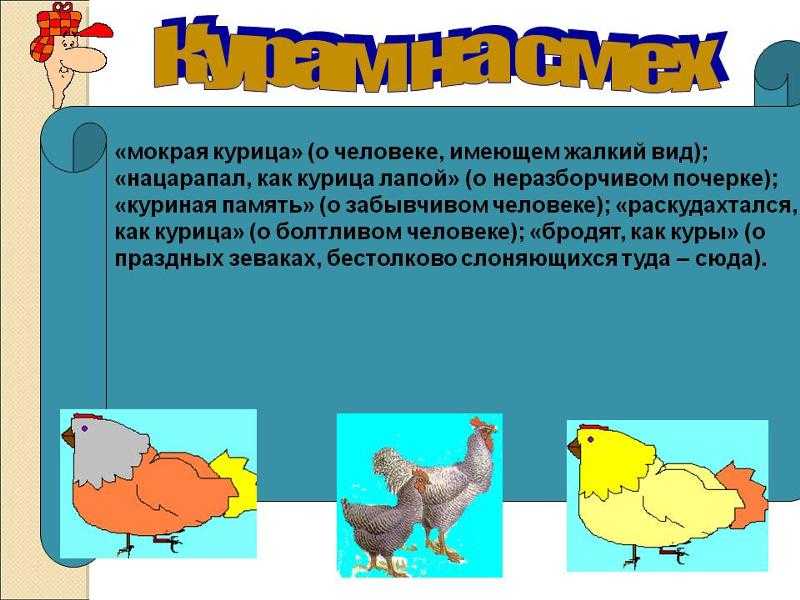 Курам на смех

«мокрая курица» (о человеке, имеющем жалкий вид); «нацарапал, как курица лапой» (о неразборчивом почерке); «куриная память» (о забывчивом человеке); «раскудахтался, как курица» (о болтливом человеке); «бродят, как куры» (о праздных зеваках, бестолково слоняющихся туда – сюда).